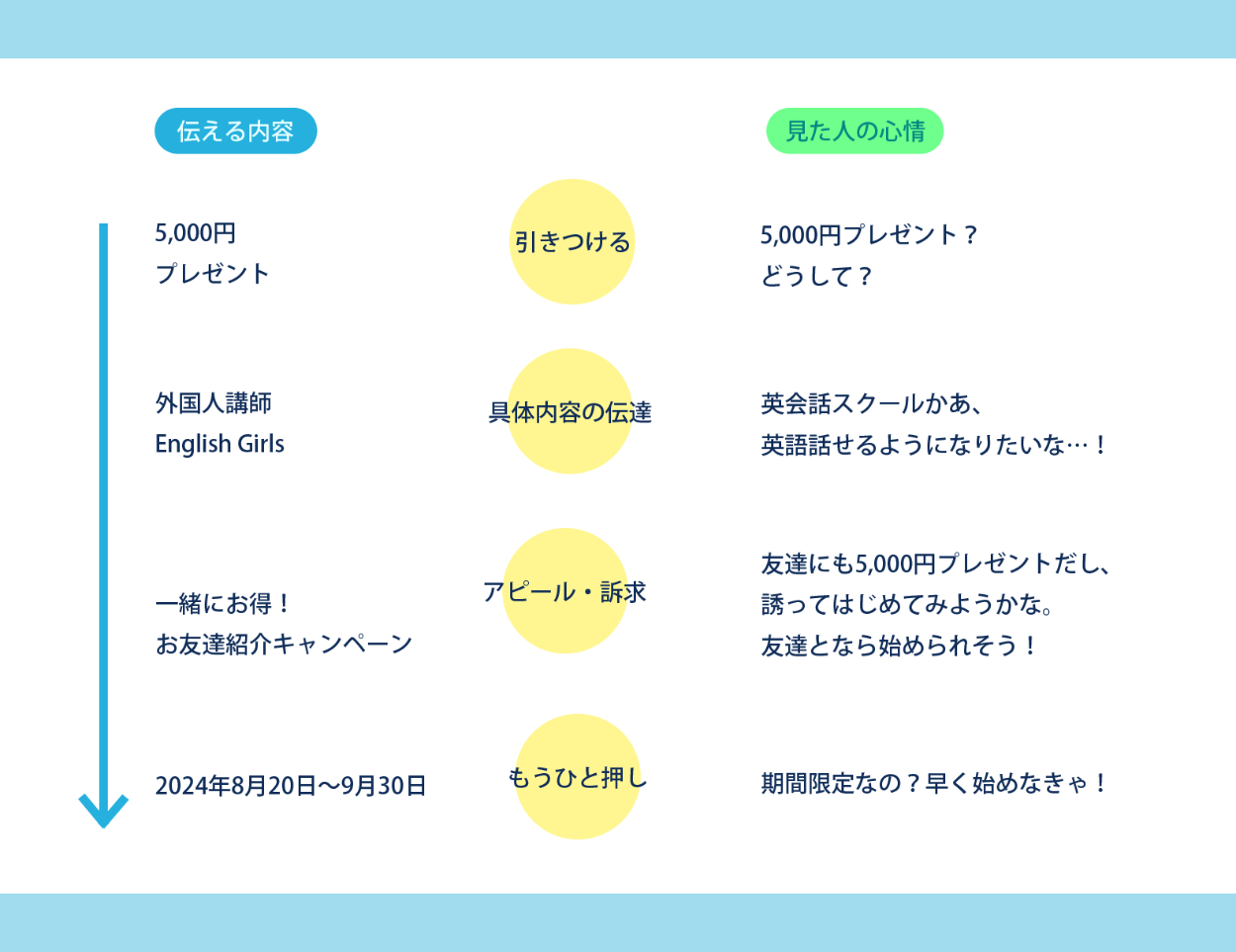 伝える内容

見た人の心情

5,000円
プレゼント

引きつける

5,000円プレゼント？
どうして？

外国人講師
English Girls

具体内容の伝達

英会話スクールかあ、
英語話せるようになりたいな…！

一緒にお得！
お友達紹介キャンペーン

アピール・訴求

友達にも5,000円プレゼントだし、
誘ってはじめてみようかな。
友達となら始められそう！

2024年8月20日〜9月30日

もうひと押し

期間限定なの？早く始めなきゃ！